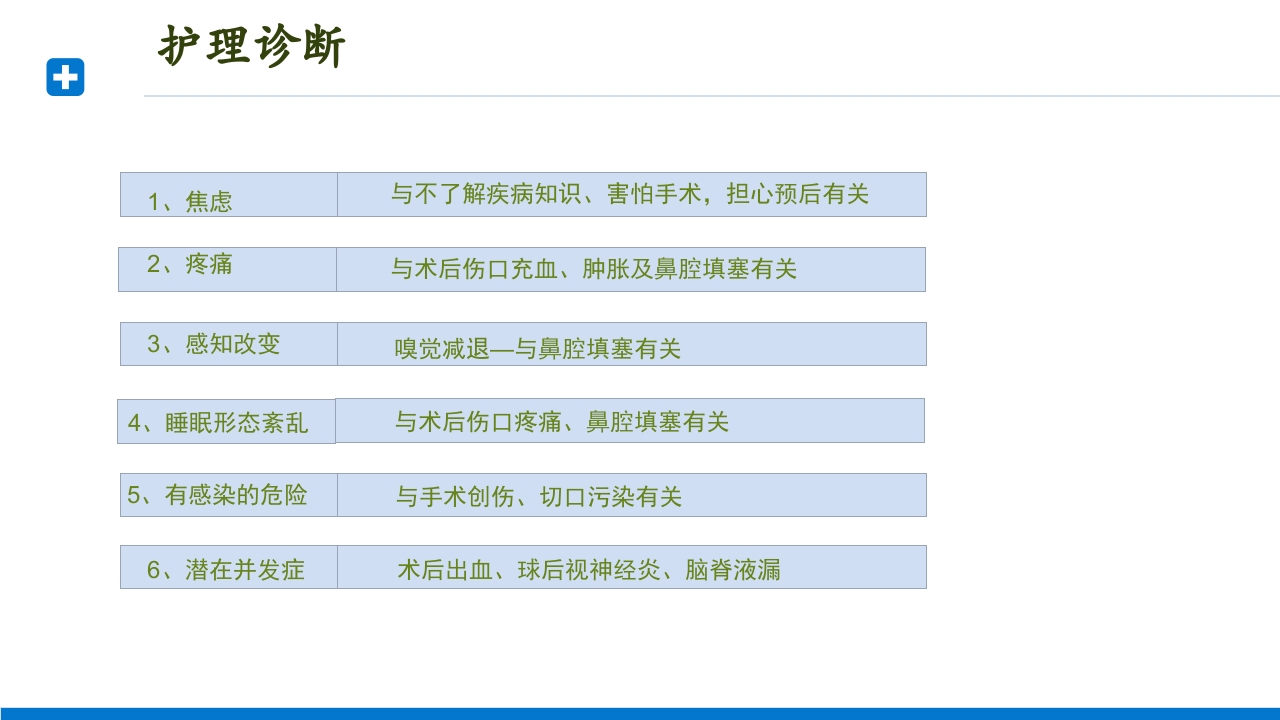 护理诊断

| 1、焦虑 | 与不了解疾病知识、害怕手术，担心预后有关 |
|---|---|
| 2、疼痛 | 与术后伤口充血、肿胀及鼻腔填塞有关 |
| 3、感知改变 | 嗅觉减退—与鼻腔填塞有关 |
| 4、睡眠形态紊乱 | 与术后伤口疼痛、鼻腔填塞有关 |
| 5、有感染的危险 | 与手术创伤、切口污染有关 |
| 6、潜在并发症 | 术后出血、球后视神经炎、脑脊液漏 |